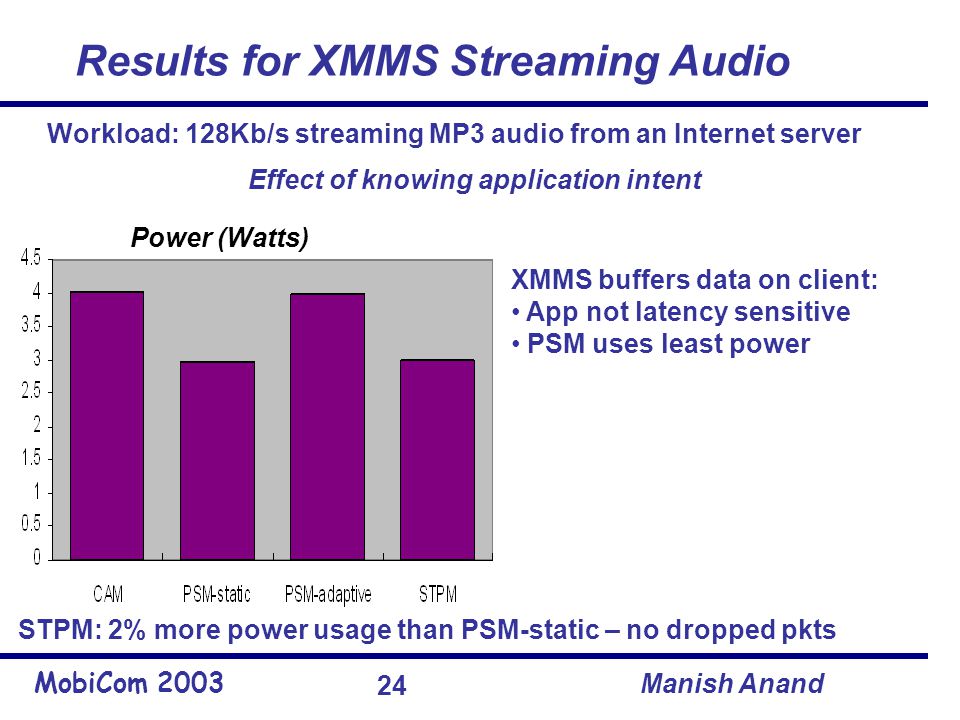 Results for XMMS Streaming Audio

Workload: 128Kb/s streaming MP3 audio from an Internet server

Effect of knowing application intent

Power (Watts)

4.5
4
3.5
3
2.5
2
1.5
1
0.5
0

CAM PSM-static PSM-adaptive STPM

XMMS buffers data on client:
• App not latency sensitive
• PSM uses least power

STPM: 2% more power usage than PSM-static – no dropped pkts

MobiCom 2003 24 Manish Anand